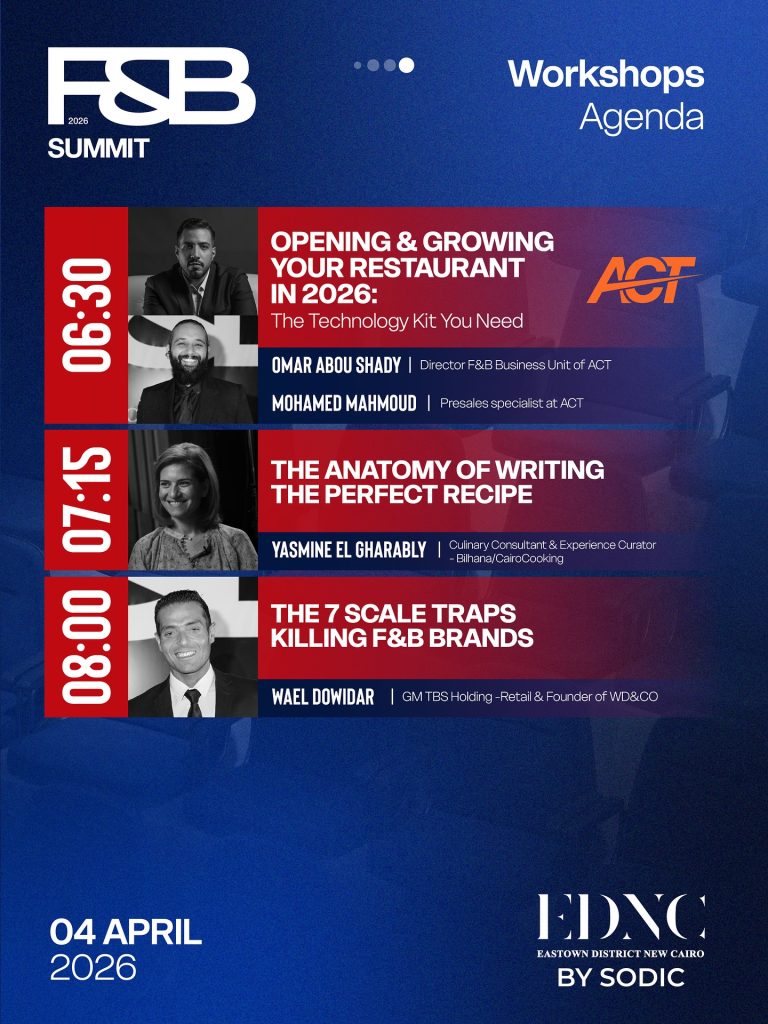 F&B 2026 SUMMIT

Workshops Agenda

06:30

OPENING & GROWING YOUR RESTAURANT IN 2026:
The Technology Kit You Need

ACT

OMAR ABOU SHADY | Director F&B Business Unit of ACT

MOHAMED MAHMOUD | Presales specialist at ACT

07:15

THE ANATOMY OF WRITING THE PERFECT RECIPE

YASMINE EL GHARABLY | Culinary Consultant & Experience Curator - Bilhana/CairoCooking

08:00

THE 7 SCALE TRAPS KILLING F&B BRANDS

WAEL DOWIDAR | GM TBS Holding -Retail & Founder of WD&CO

04 APRIL 2026

EDNC
EASTOWN DISTRICT NEW CAIRO
BY SODIC